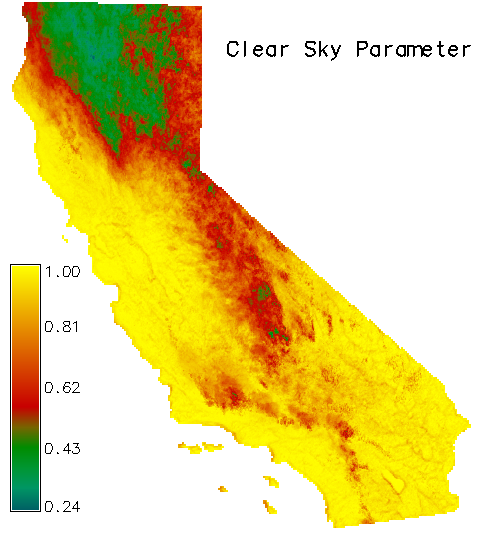 Clear Sky Parameter

1.00
0.81
0.62
0.43
0.24